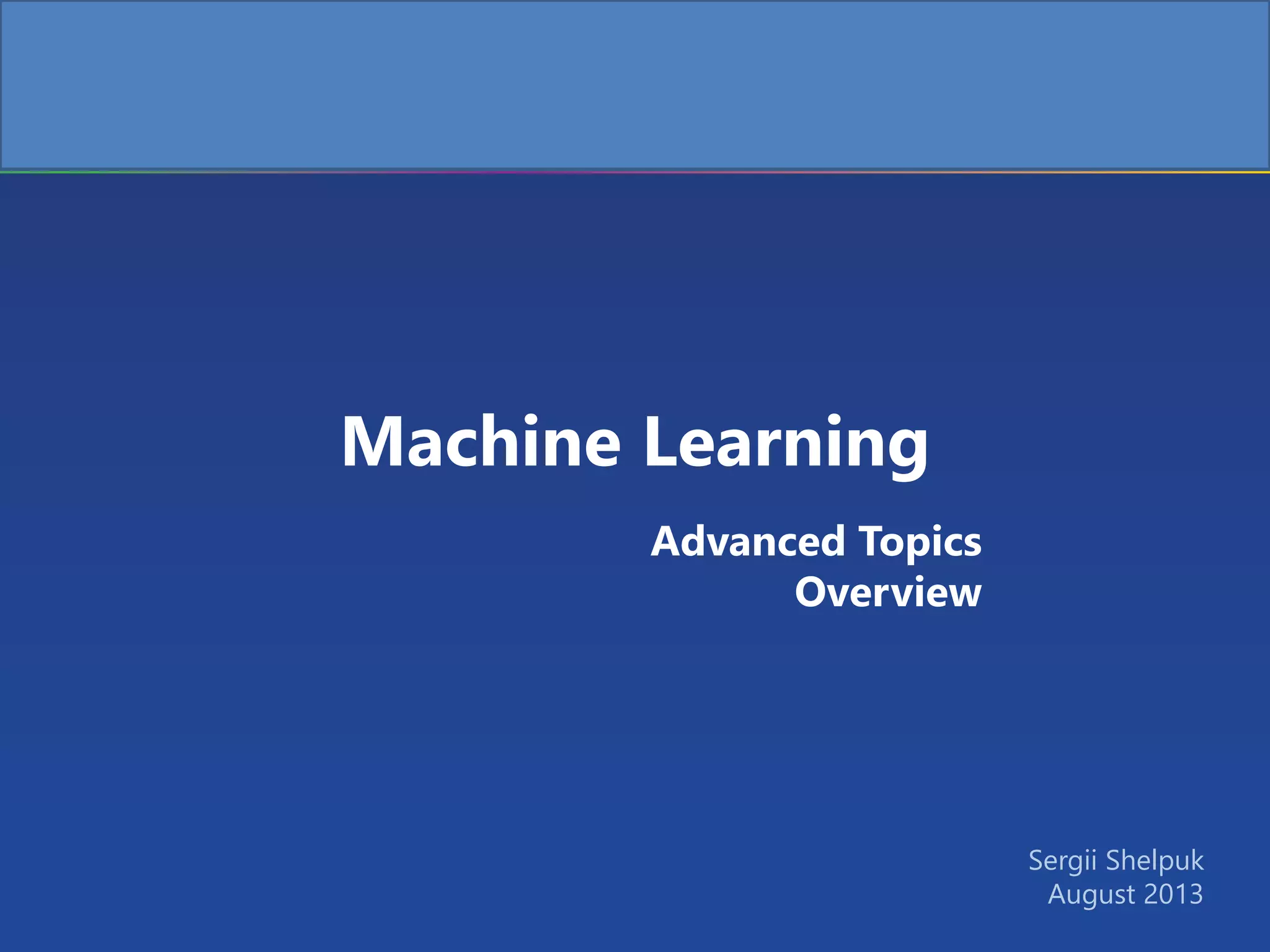 Machine Learning

Advanced Topics
Overview

Sergii Shelpuk
August 2013